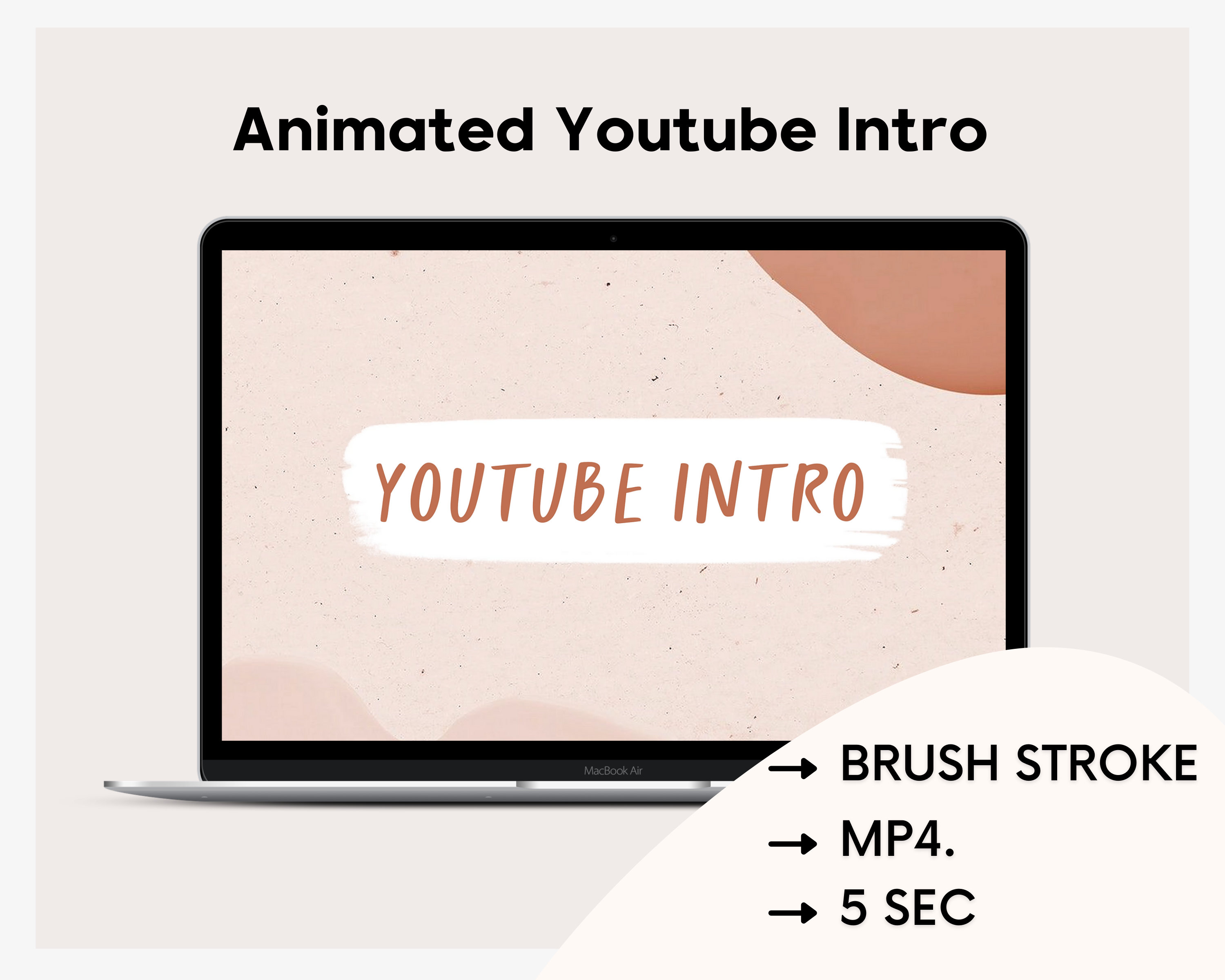 Animated Youtube Intro

YOUTUBE INTRO

MacBook Air

→ BRUSH STROKE
→ MP4.
→ 5 SEC